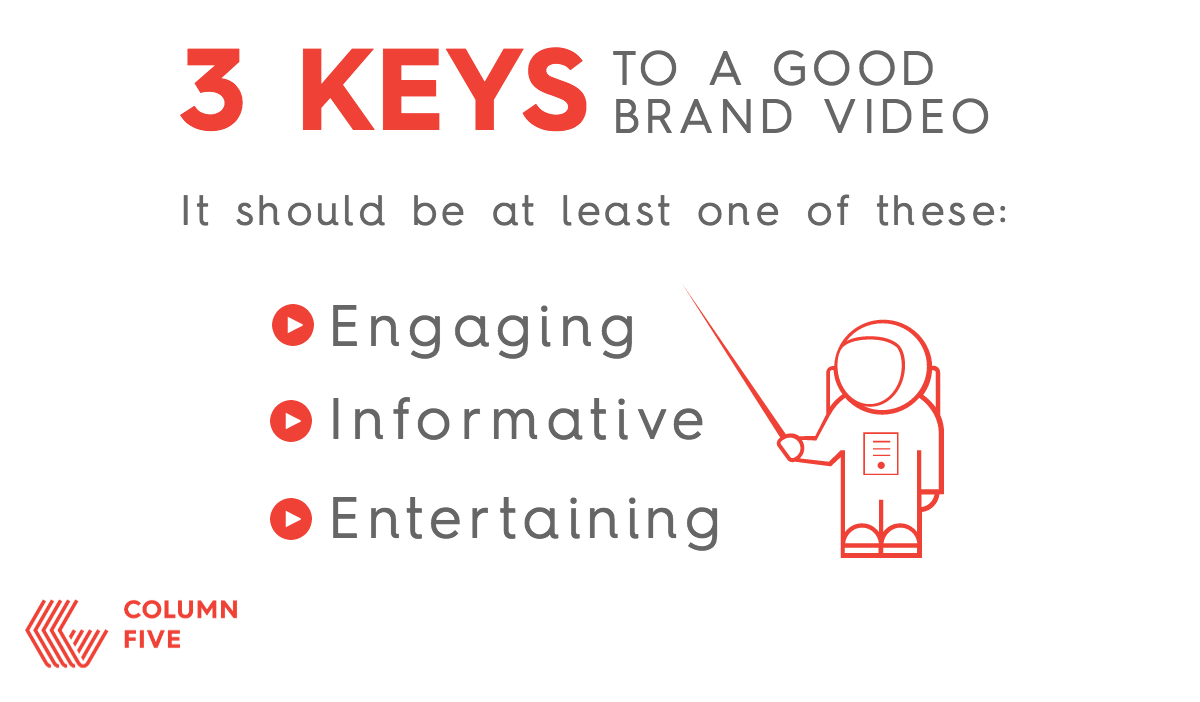 3 KEYS TO A GOOD BRAND VIDEO

It should be at least one of these:

Engaging
Informative
Entertaining

COLUMN FIVE